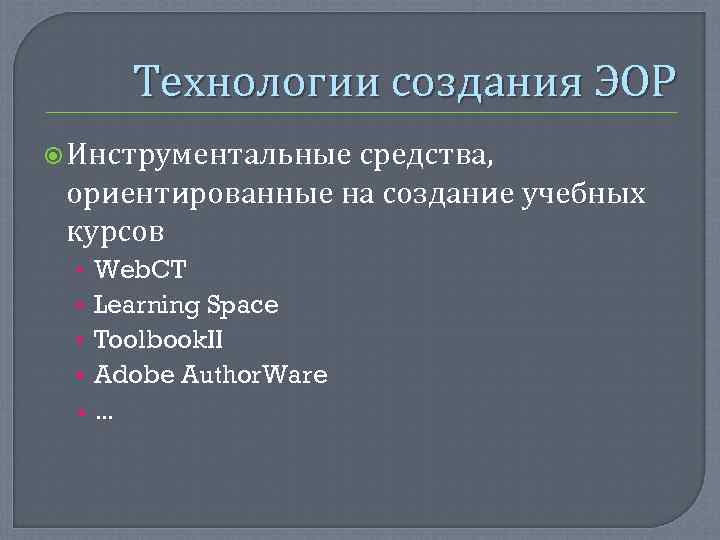 Технологии создания ЭОР

Инструментальные средства, ориентированные на создание учебных курсов

WebCT

Learning Space

ToolbookII

Adobe AuthorWare

...